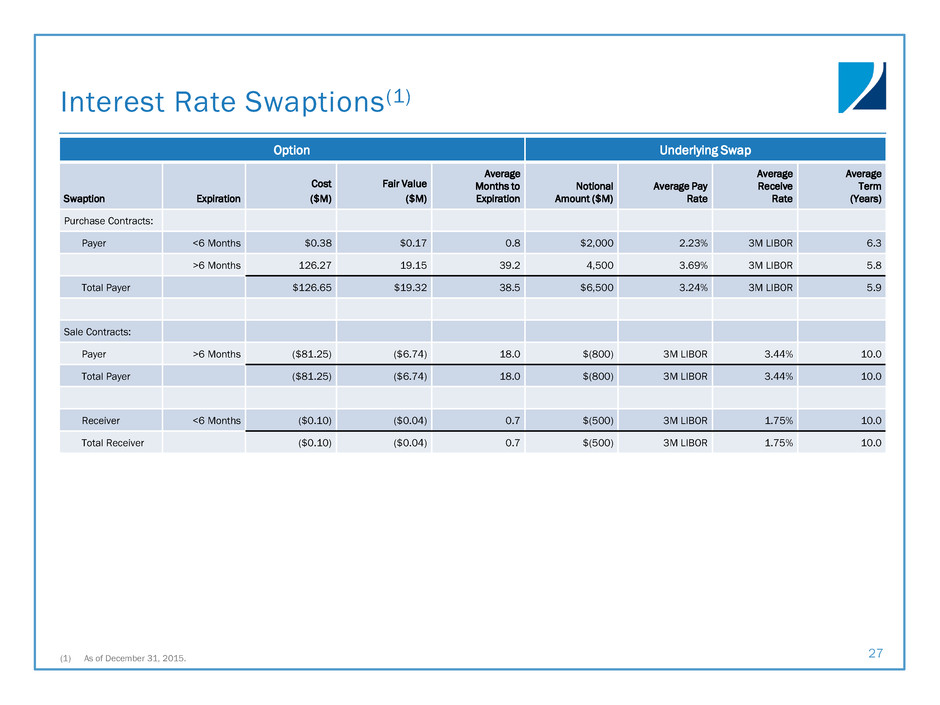 Interest Rate Swaptions$^{(1)}$

| Option | | | | | Underlying Swap | | | |
|---|---|---|---|---|---|---|---|---|
| Swaption | Expiration | Cost ($M) | Fair Value ($M) | Average Months to Expiration | Notional Amount ($M) | Average Pay Rate | Average Receive Rate | Average Term (Years) |
| Purchase Contracts: | | | | | | | | |
| Payer | <6 Months | $0.38 | $0.17 | 0.8 | $2,000 | 2.23% | 3M LIBOR | 6.3 |
| | >6 Months | 126.27 | 19.15 | 39.2 | 4,500 | 3.69% | 3M LIBOR | 5.8 |
| Total Payer | | $126.65 | $19.32 | 38.5 | $6,500 | 3.24% | 3M LIBOR | 5.9 |
| | | | | | | | | |
| Sale Contracts: | | | | | | | | |
| Payer | >6 Months | ($81.25) | ($6.74) | 18.0 | $(800) | 3M LIBOR | 3.44% | 10.0 |
| Total Payer | | ($81.25) | ($6.74) | 18.0 | $(800) | 3M LIBOR | 3.44% | 10.0 |
| | | | | | | | | |
| Receiver | <6 Months | ($0.10) | ($0.04) | 0.7 | $(500) | 3M LIBOR | 1.75% | 10.0 |
| Total Receiver | | ($0.10) | ($0.04) | 0.7 | $(500) | 3M LIBOR | 1.75% | 10.0 |

(1) As of December 31, 2015.

27